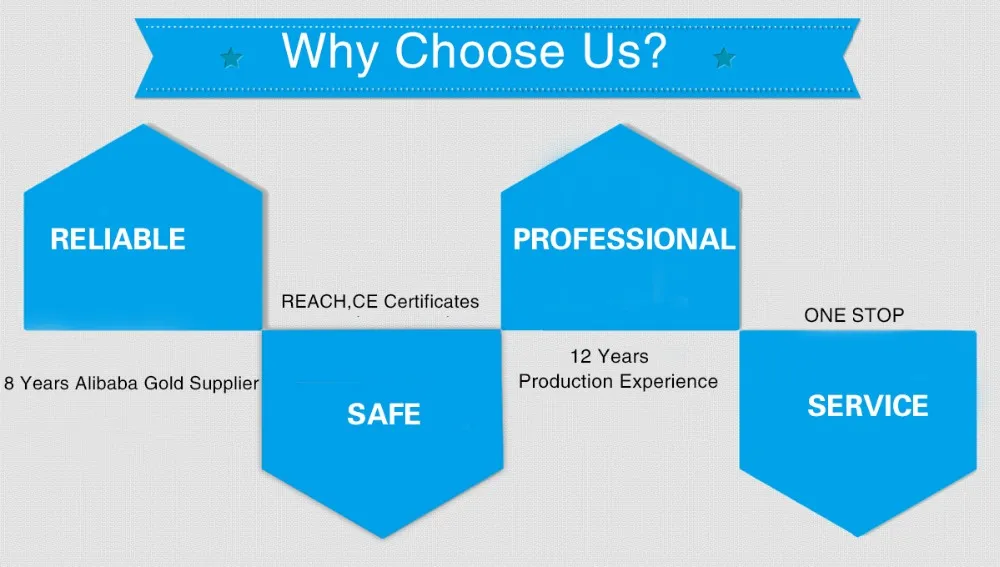 Why Choose Us?

RELIABLE

8 Years Alibaba Gold Supplier

REACH,CE Certificates

SAFE

PROFESSIONAL

12 Years
Production Experience

ONE STOP

SERVICE